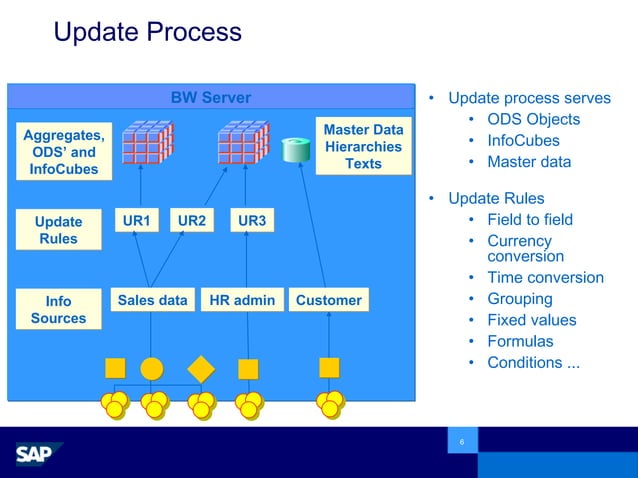 Update Process

BW Server

Aggregates, ODS' and InfoCubes

Master Data Hierarchies Texts

Update Rules

UR1

UR2

UR3

Info Sources

Sales data

HR admin

Customer

• Update process serves
  • ODS Objects
  • InfoCubes
  • Master data

• Update Rules
  • Field to field
  • Currency conversion
  • Time conversion
  • Grouping
  • Fixed values
  • Formulas
  • Conditions ...

SAP

6